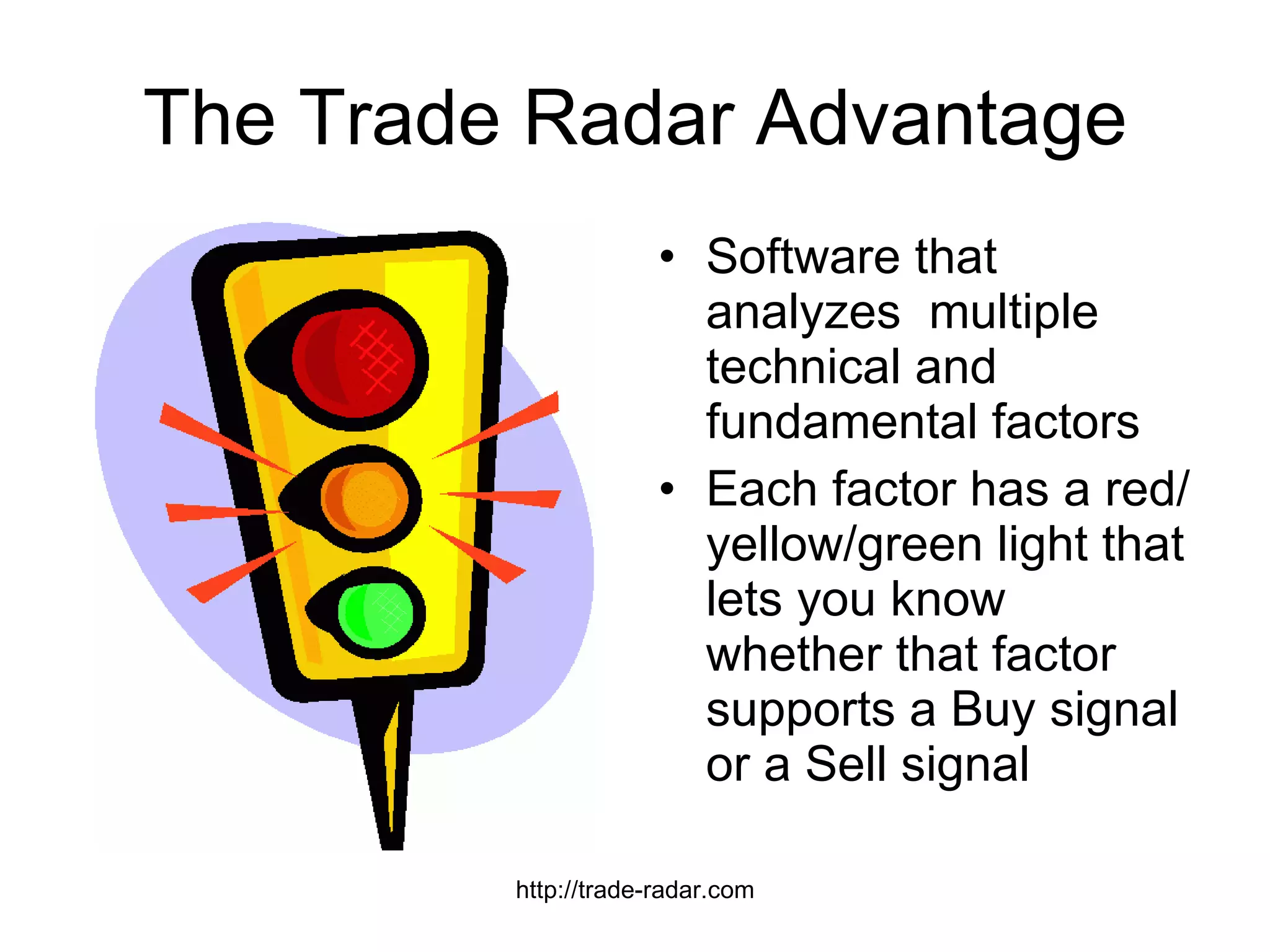 The Trade Radar Advantage

• Software that analyzes multiple technical and fundamental factors

• Each factor has a red/ yellow/green light that lets you know whether that factor supports a Buy signal or a Sell signal

http://trade-radar.com